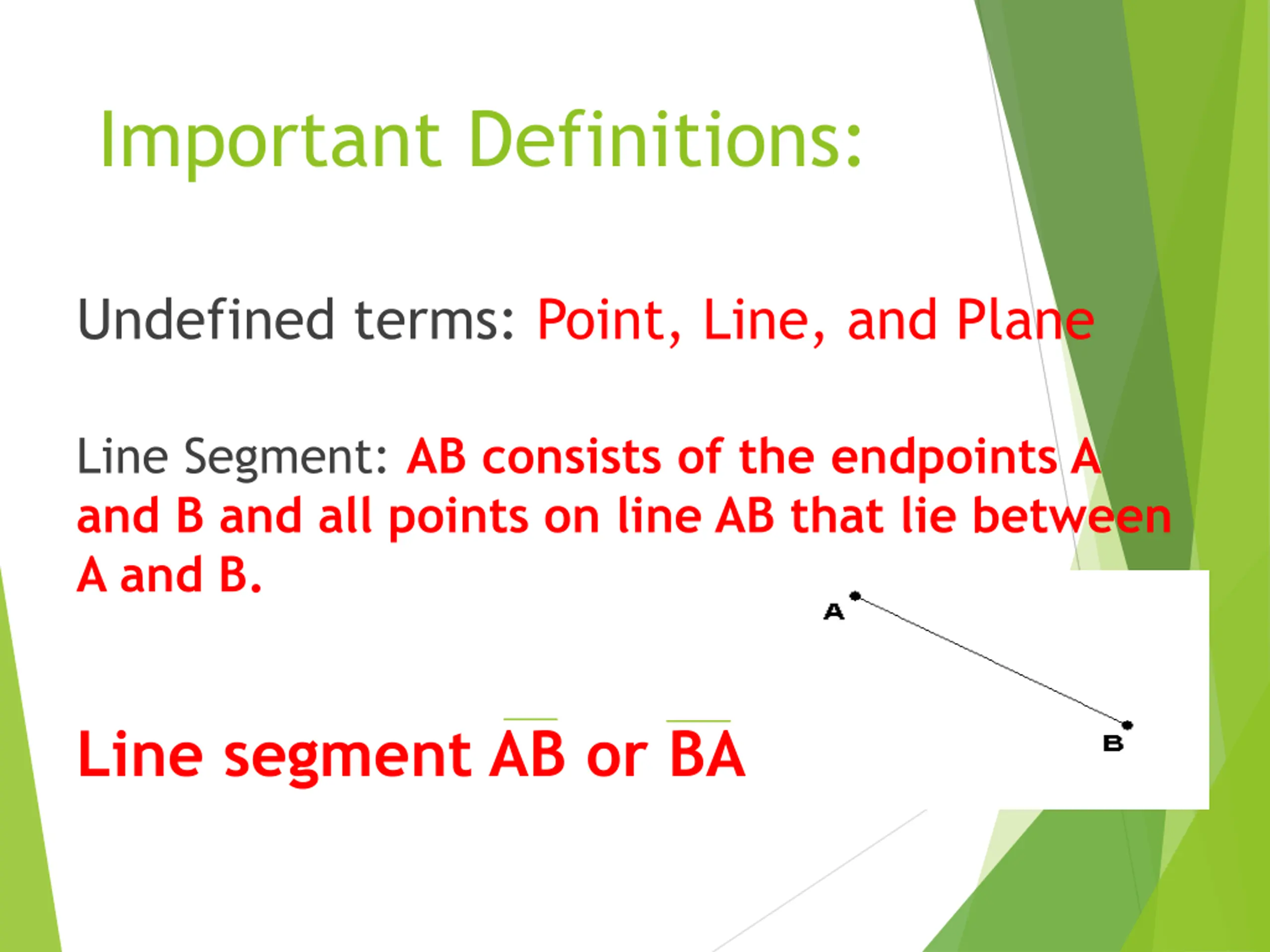 Important Definitions:

Undefined terms: Point, Line, and Plane

Line Segment: AB consists of the endpoints A and B and all points on line AB that lie between A and B.

A

B

Line segment $\overline{AB}$ or $\overline{BA}$